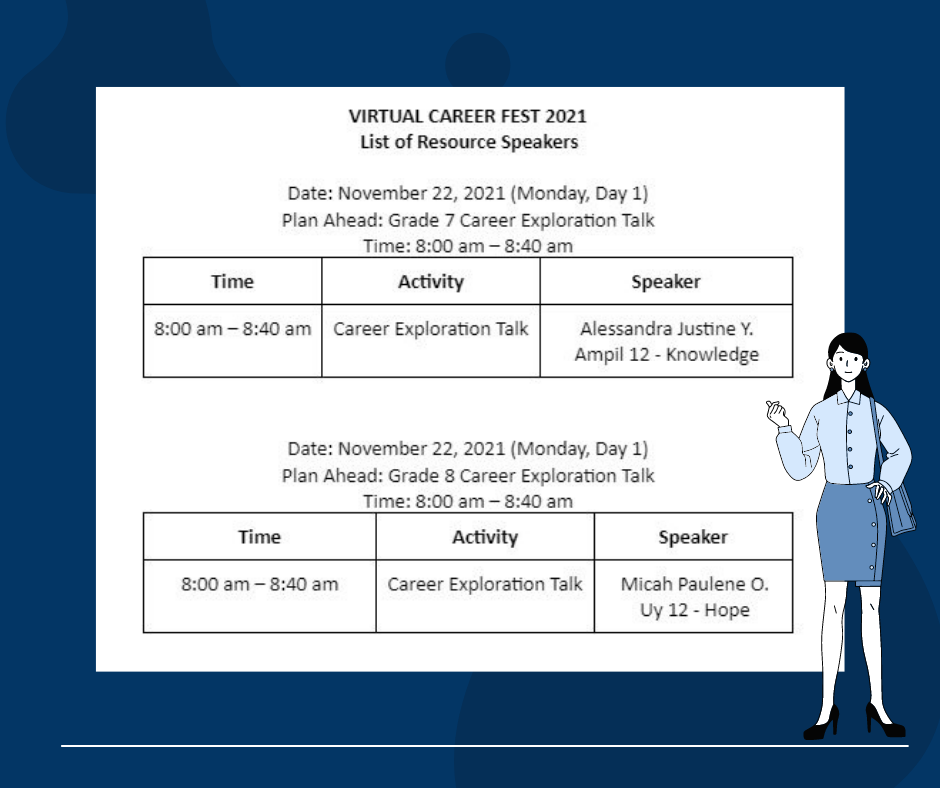 VIRTUAL CAREER FEST 2021
List of Resource Speakers

Date: November 22, 2021 (Monday, Day 1)
Plan Ahead: Grade 7 Career Exploration Talk
Time: 8:00 am – 8:40 am

| Time | Activity | Speaker |
|---|---|---|
| 8:00 am – 8:40 am | Career Exploration Talk | Alessandra Justine Y. Ampil 12 - Knowledge |

Date: November 22, 2021 (Monday, Day 1)
Plan Ahead: Grade 8 Career Exploration Talk
Time: 8:00 am – 8:40 am

| Time | Activity | Speaker |
|---|---|---|
| 8:00 am – 8:40 am | Career Exploration Talk | Micah Paulene O. Uy 12 - Hope |